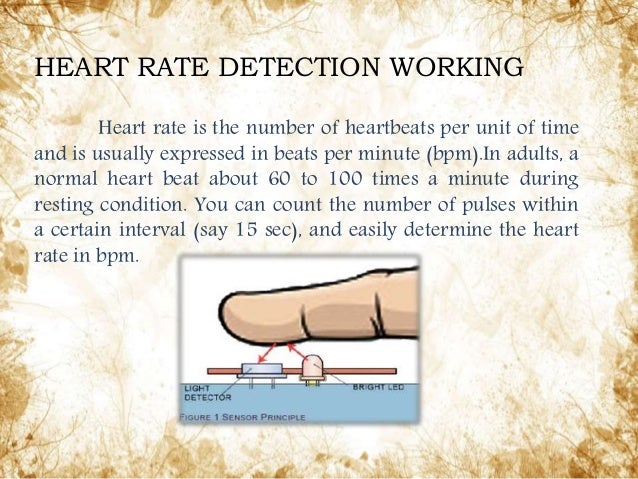 HEART RATE DETECTION WORKING

Heart rate is the number of heartbeats per unit of time and is usually expressed in beats per minute (bpm).In adults, a normal heart beat about 60 to 100 times a minute during resting condition. You can count the number of pulses within a certain interval (say 15 sec), and easily determine the heart rate in bpm.

LIGHT DETECTOR

BRIGHT LED

FIGURE 1 SENSOR PRINCIPLE